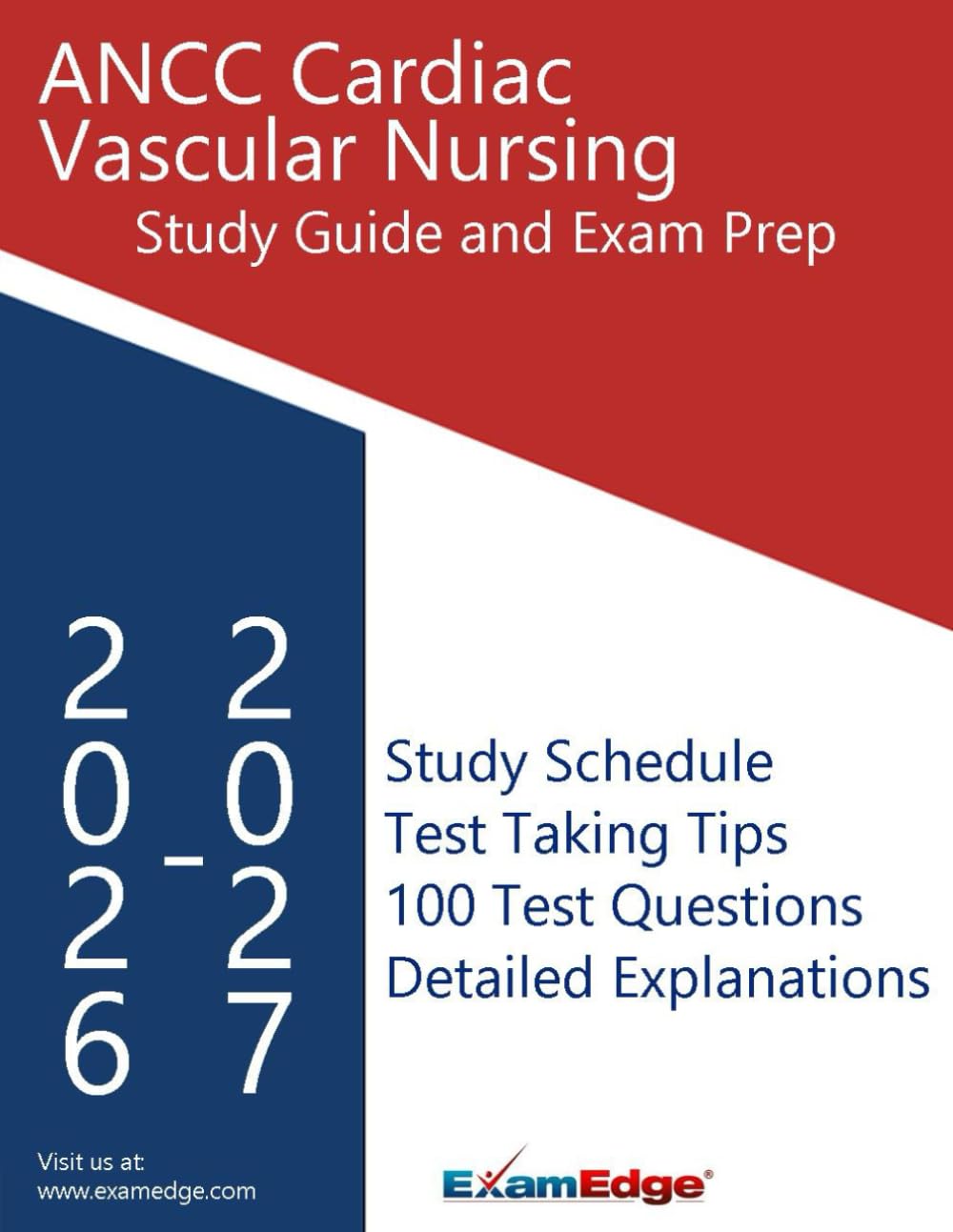 ANCC Cardiac Vascular Nursing
Study Guide and Exam Prep

2026 - 2027

Study Schedule
Test Taking Tips
100 Test Questions
Detailed Explanations

Visit us at:
www.examedge.com

ExamEdge®